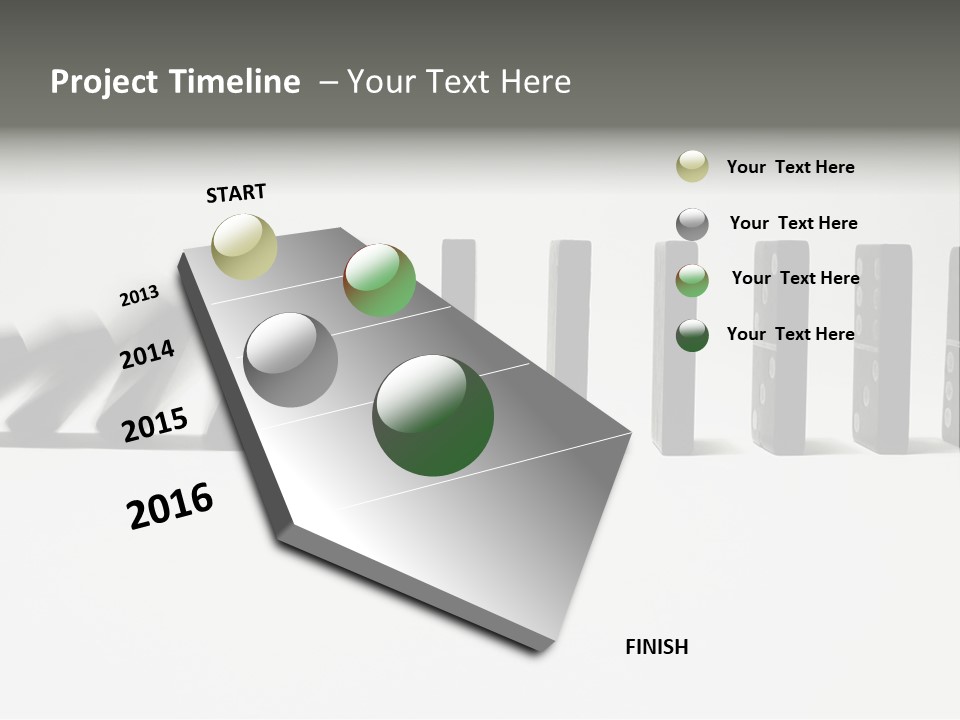 Project Timeline – Your Text Here

START

2013

2014

2015

2016

FINISH

Your Text Here

Your Text Here

Your Text Here

Your Text Here